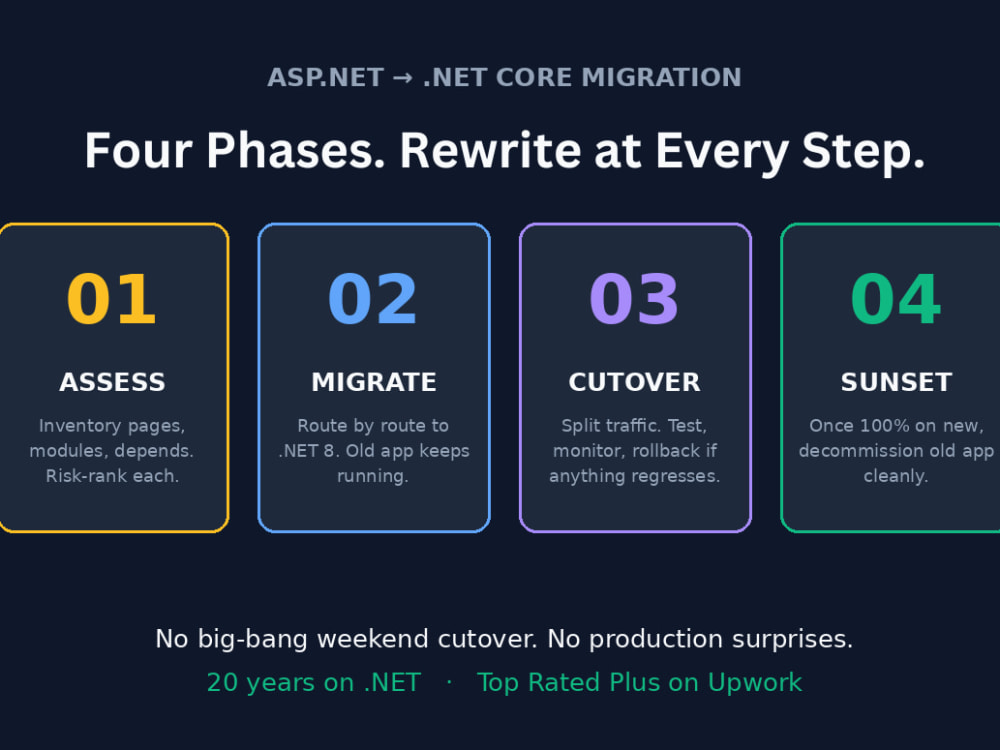 ASP.NET → .NET CORE MIGRATION

Four Phases. Rewrite at Every Step.

01

ASSESS

Inventory pages, modules, depends. Risk-rank each.

02

MIGRATE

Route by route to .NET 8. Old app keeps running.

03

CUTOVER

Split traffic. Test, monitor, rollback if anything regresses.

04

SUNSET

Once 100% on new, decommission old app cleanly.

No big-bang weekend cutover. No production surprises.

20 years on .NET · Top Rated Plus on Upwork